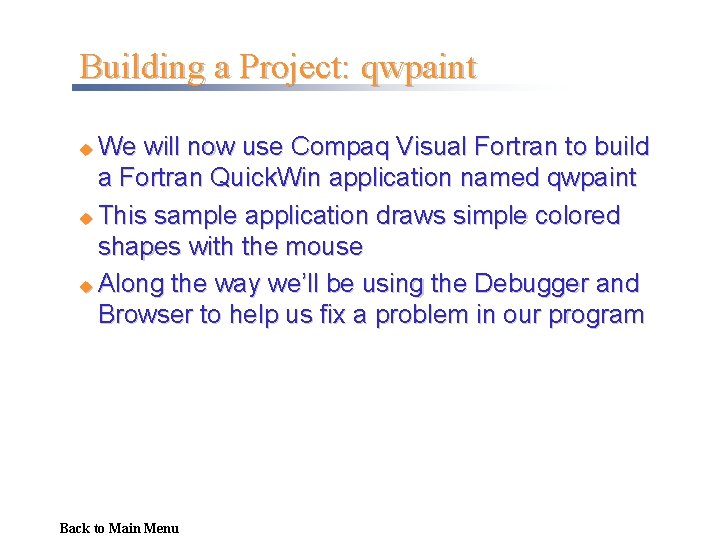 Building a Project: qwpaint

We will now use Compaq Visual Fortran to build a Fortran QuickWin application named qwpaint

This sample application draws simple colored shapes with the mouse

Along the way we'll be using the Debugger and Browser to help us fix a problem in our program

Back to Main Menu